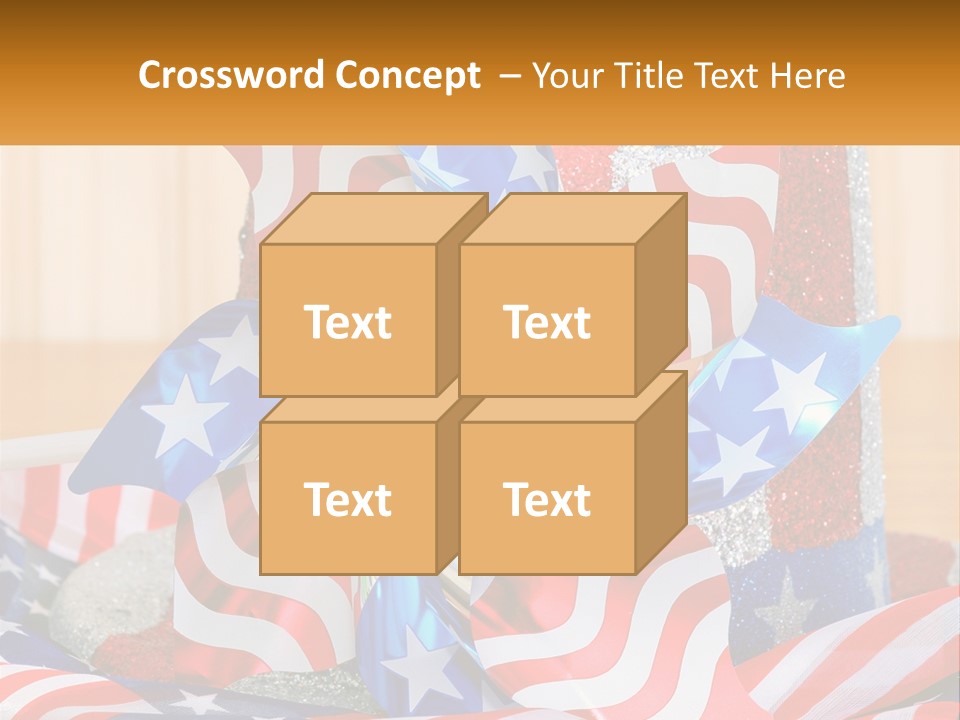 Crossword Concept – Your Title Text Here

Text

Text

Text

Text